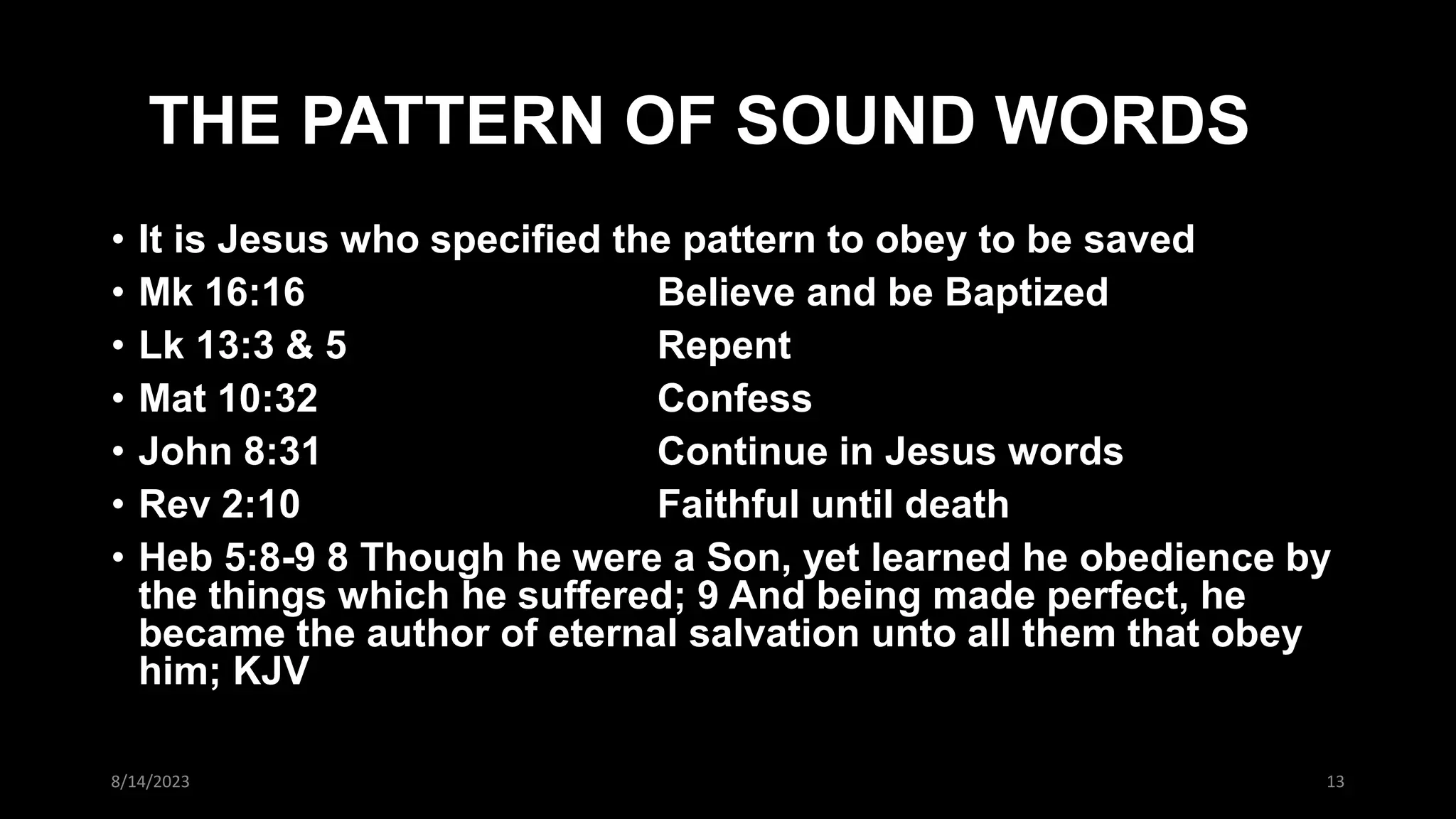 THE PATTERN OF SOUND WORDS

• It is Jesus who specified the pattern to obey to be saved
• Mk 16:16 Believe and be Baptized
• Lk 13:3 & 5 Repent
• Mat 10:32 Confess
• John 8:31 Continue in Jesus words
• Rev 2:10 Faithful until death
• Heb 5:8-9 8 Though he were a Son, yet learned he obedience by the things which he suffered; 9 And being made perfect, he became the author of eternal salvation unto all them that obey him; KJV

8/14/2023

13